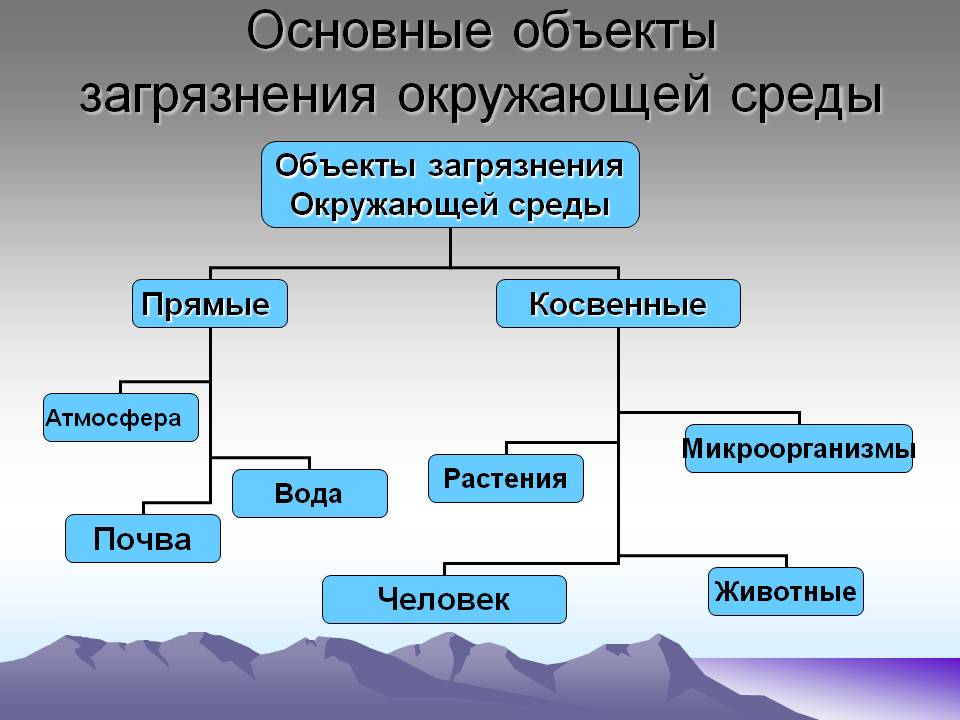 Основные объекты загрязнения окружающей среды

Объекты загрязнения Окружающей среды

Прямые

Косвенные

Атмосфера

Вода

Почва

Растения

Микроорганизмы

Человек

Животные